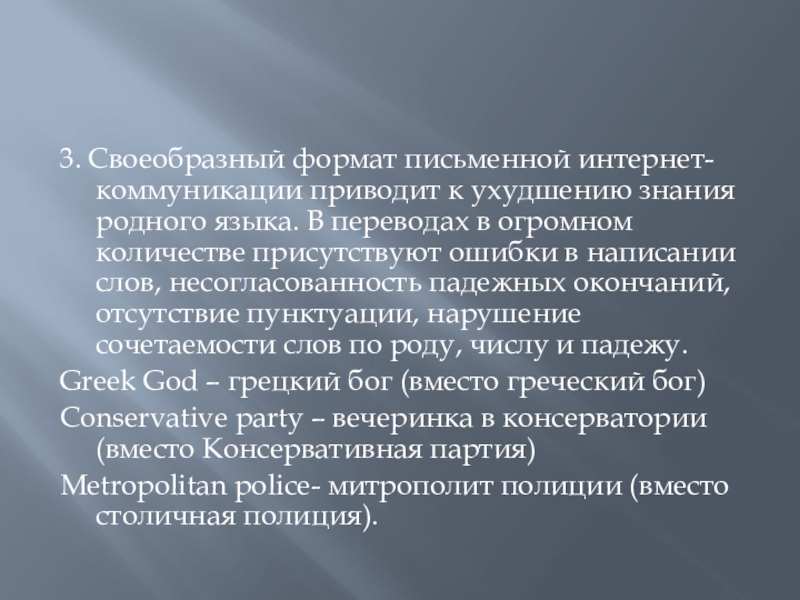 3. Своеобразный формат письменной интернет-коммуникации приводит к ухудшению знания родного языка. В переводах в огромном количестве присутствуют ошибки в написании слов, несогласованность падежных окончаний, отсутствие пунктуации, нарушение сочетаемости слов по роду, числу и падежу.

Greek God – грецкий бог (вместо греческий бог)

Conservative party – вечеринка в консерватории (вместо Консервативная партия)

Metropolitan police- митрополит полиции (вместо столичная полиция).